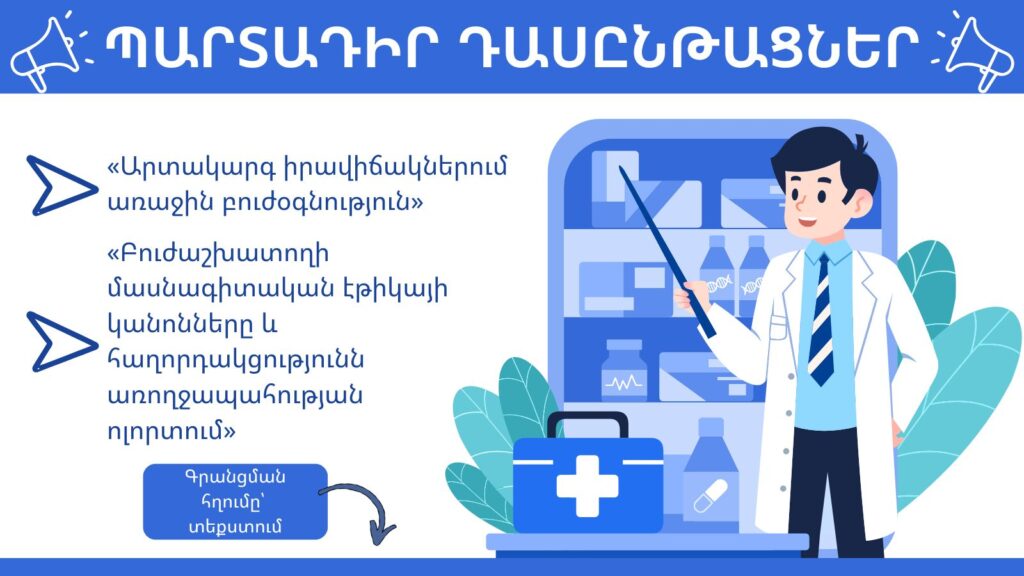 ՊԱՐՏԱԴԻՐ ԴԱՍԸՆԹԱՑՆԵՐ

«Արտակարգ իրավիճակներում առաջին բուժօգնություն»

«Բուժաշխատողի մասնագիտական էթիկայի կանոնները և հաղորդակցությունն առողջապահության ոլորտում»

Գրանցման հղումը՝ տեքստում